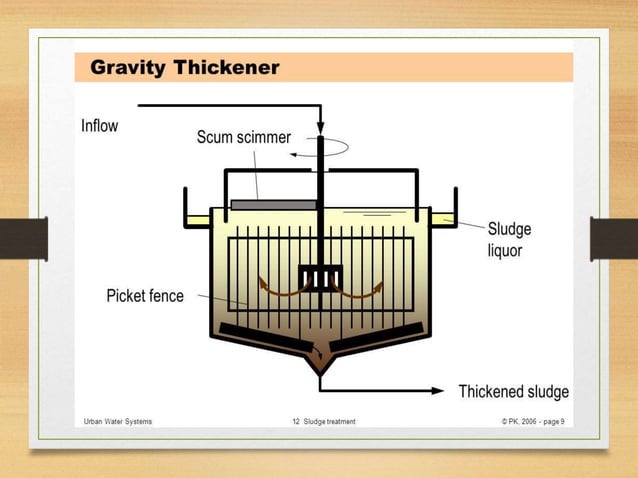 Gravity Thickener

Inflow

Scum scimmer

Sludge liquor

Picket fence

Thickened sludge

Urban Water Systems

12 Sludge treatment

© PK, 2006 - page 9